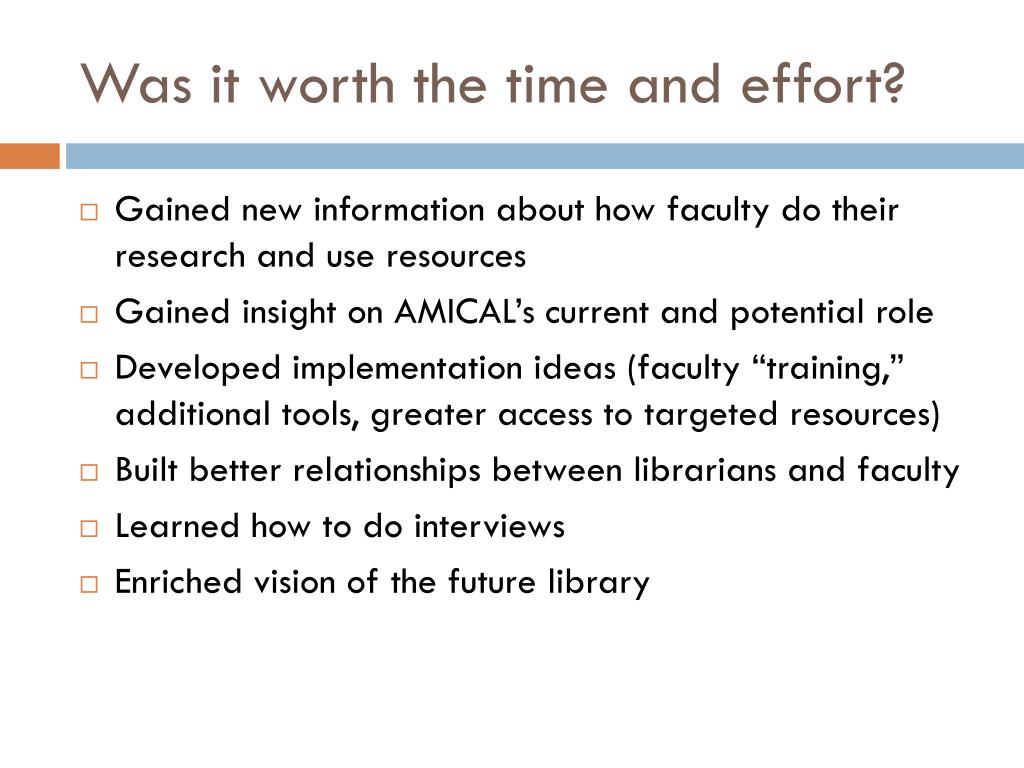 Was it worth the time and effort?

□ Gained new information about how faculty do their research and use resources

□ Gained insight on AMICAL's current and potential role

□ Developed implementation ideas (faculty "training," additional tools, greater access to targeted resources)

□ Built better relationships between librarians and faculty

□ Learned how to do interviews

□ Enriched vision of the future library